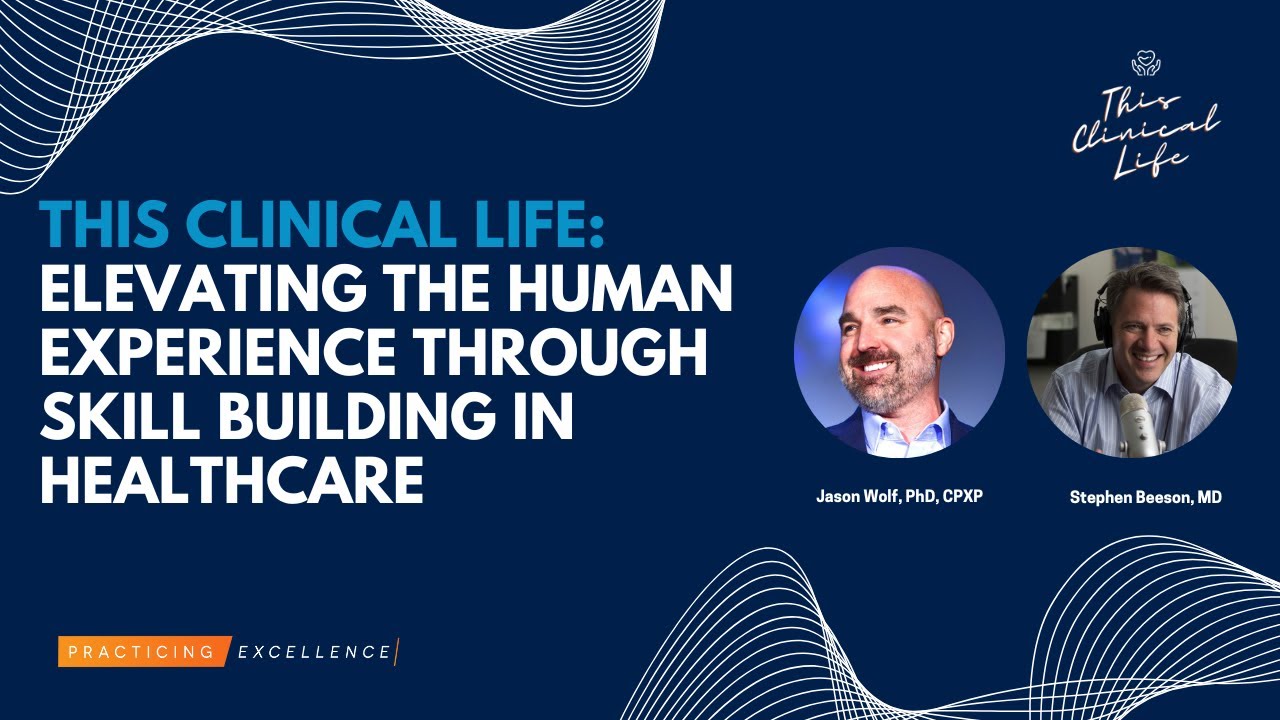 This Clinical Life

THIS CLINICAL LIFE:
ELEVATING THE HUMAN EXPERIENCE THROUGH SKILL BUILDING IN HEALTHCARE

Jason Wolf, PhD, CPXP

Stephen Beeson, MD

PRACTICING EXCELLENCE